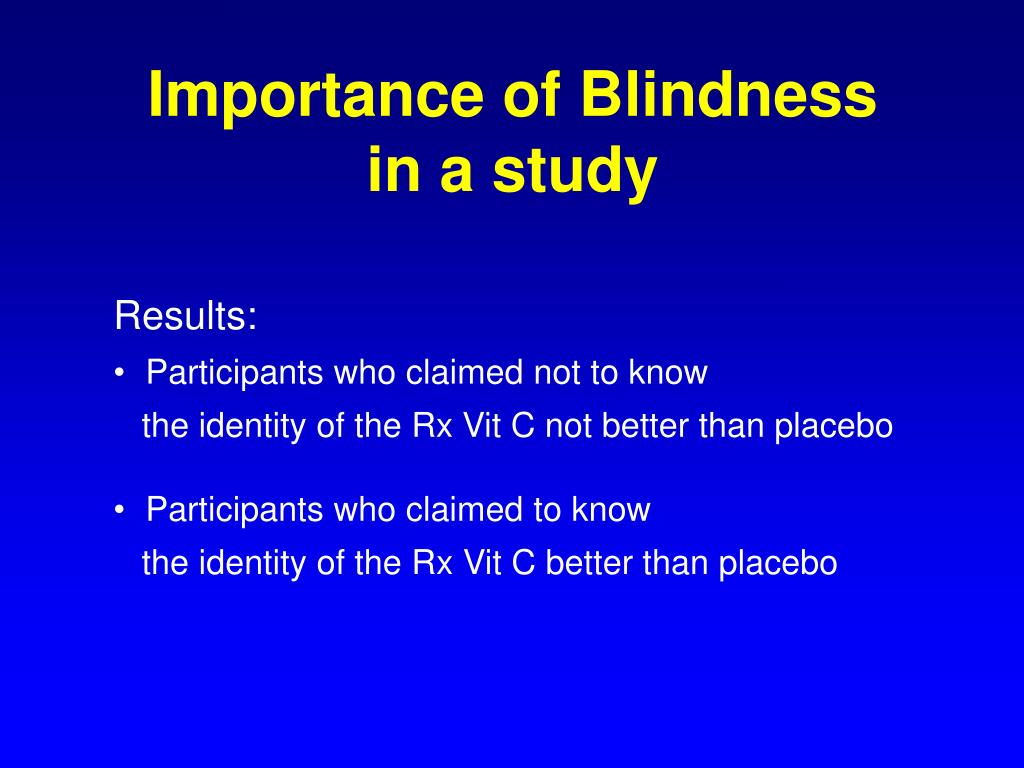 Importance of Blindness in a study

Results:

• Participants who claimed not to know the identity of the Rx Vit C not better than placebo

• Participants who claimed to know the identity of the Rx Vit C better than placebo